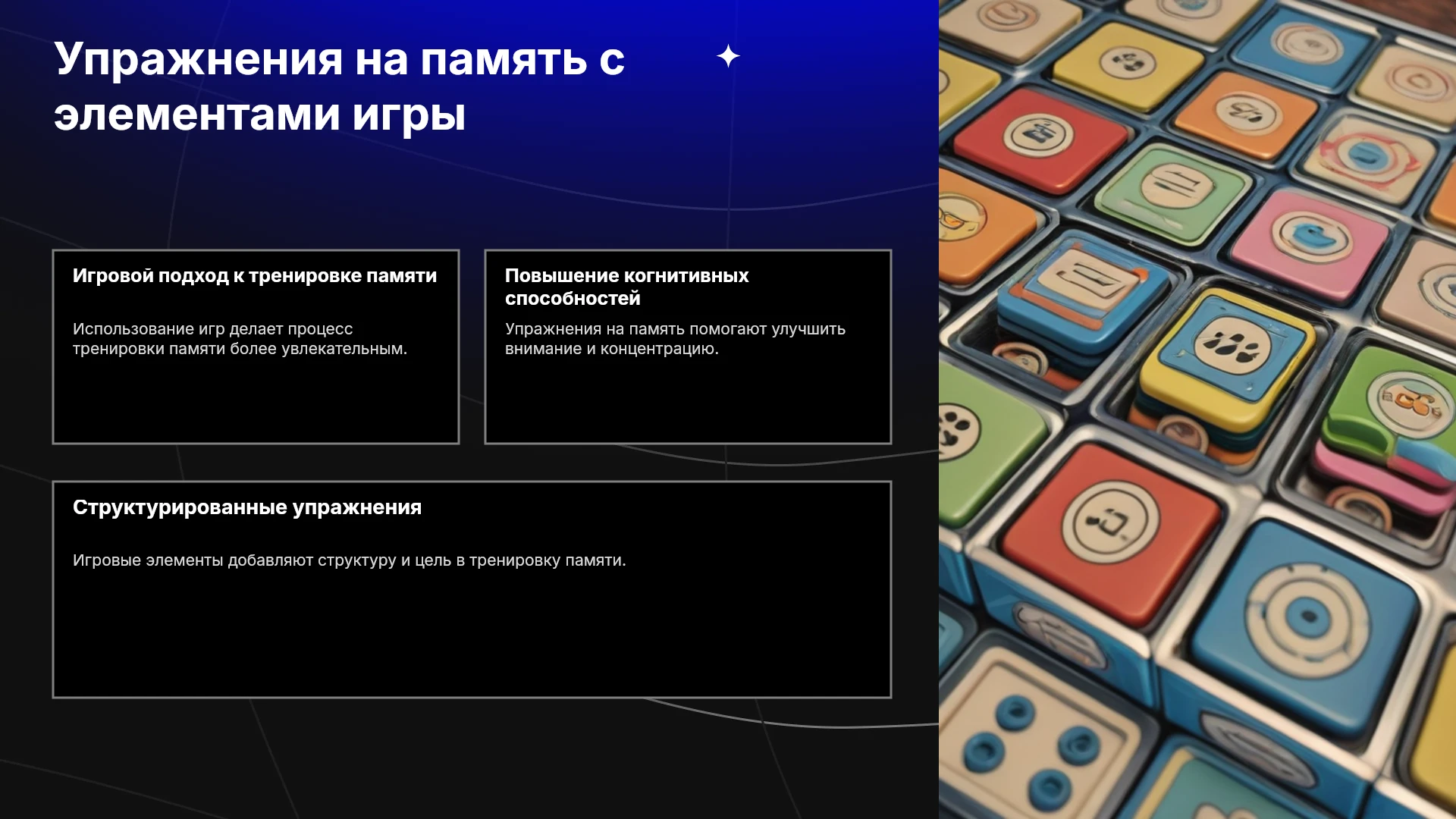 Упражнения на память с элементами игры

Игровой подход к тренировке памяти

Использование игр делает процесс тренировки памяти более увлекательным.

Повышение когнитивных способностей

Упражнения на память помогают улучшить внимание и концентрацию.

Структурированные упражнения

Игровые элементы добавляют структуру и цель в тренировку памяти.